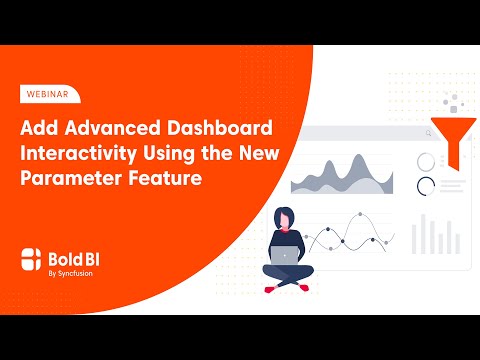 WEBINAR

Add Advanced Dashboard Interactivity Using the New Parameter Feature

Bold BI
By Syncfusion